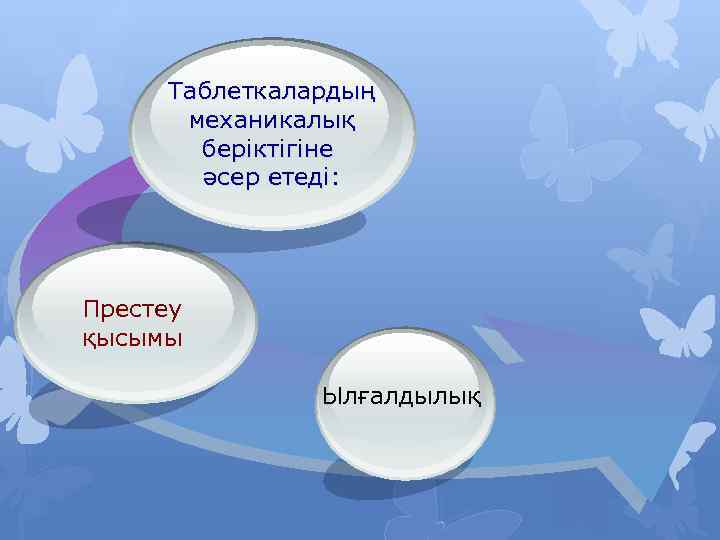 Таблеткалардың механикалық беріктігіне әсер етеді:

Престеу қысымы

Ылғалдылық